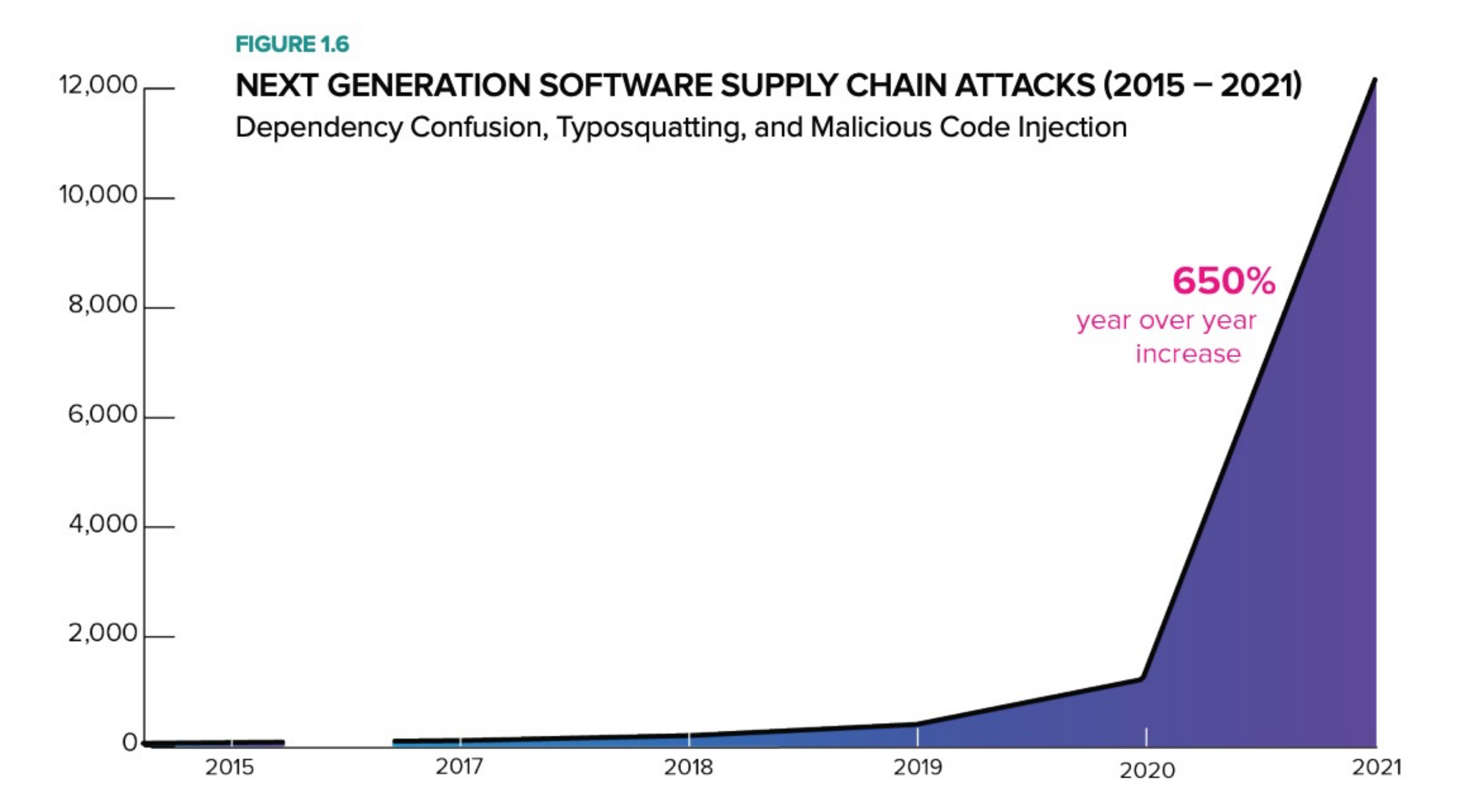 FIGURE 1.6

NEXT GENERATION SOFTWARE SUPPLY CHAIN ATTACKS (2015 – 2021)

Dependency Confusion, Typosquatting, and Malicious Code Injection

12,000
10,000
8,000
6,000
4,000
2,000
0

650%
year over year increase

2015
2017
2018
2019
2020
2021